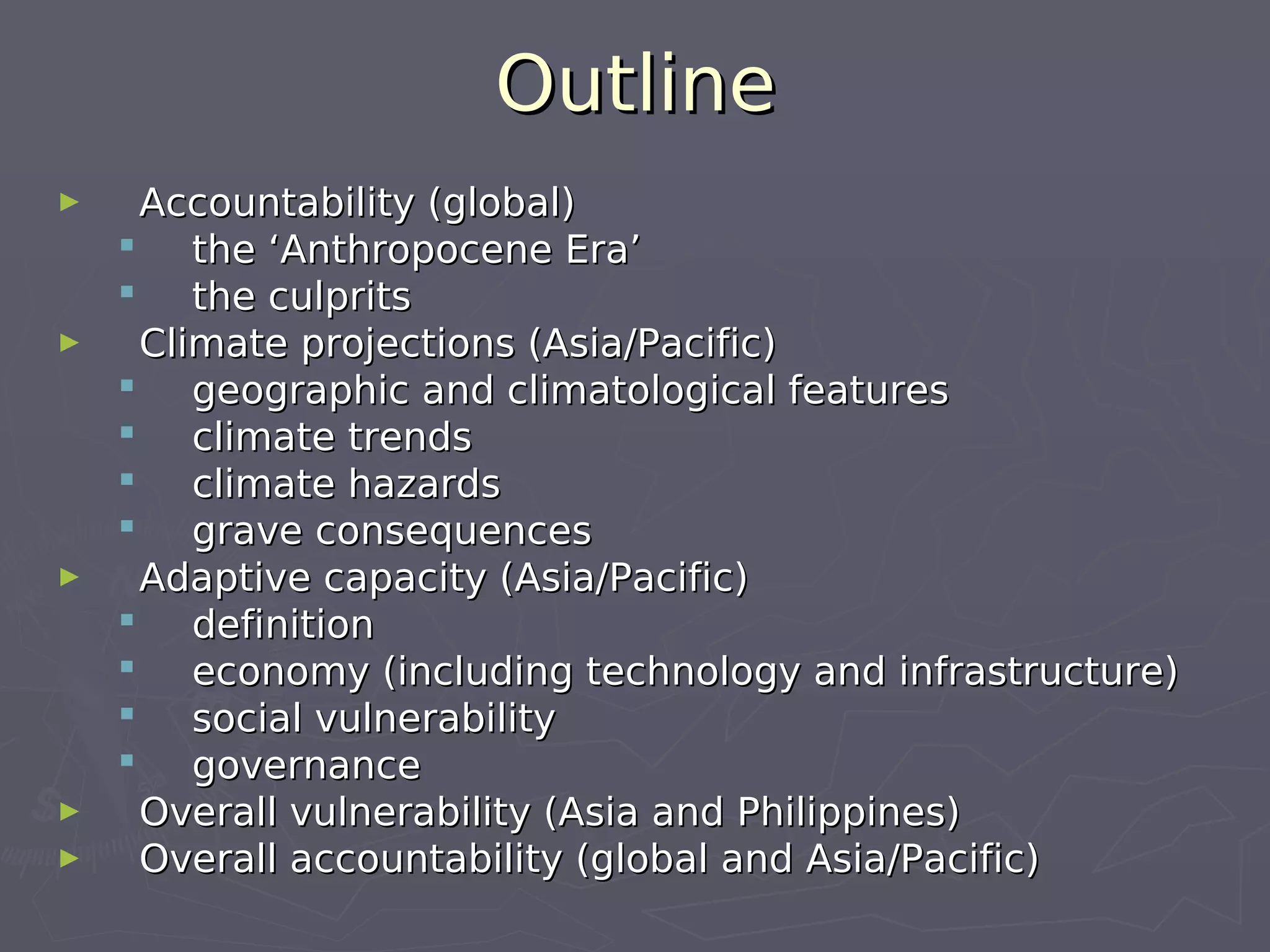 Outline

► Accountability (global)
▪ the ‘Anthropocene Era’
▪ the culprits
► Climate projections (Asia/Pacific)
▪ geographic and climatological features
▪ climate trends
▪ climate hazards
▪ grave consequences
► Adaptive capacity (Asia/Pacific)
▪ definition
▪ economy (including technology and infrastructure)
▪ social vulnerability
▪ governance
► Overall vulnerability (Asia and Philippines)
► Overall accountability (global and Asia/Pacific)